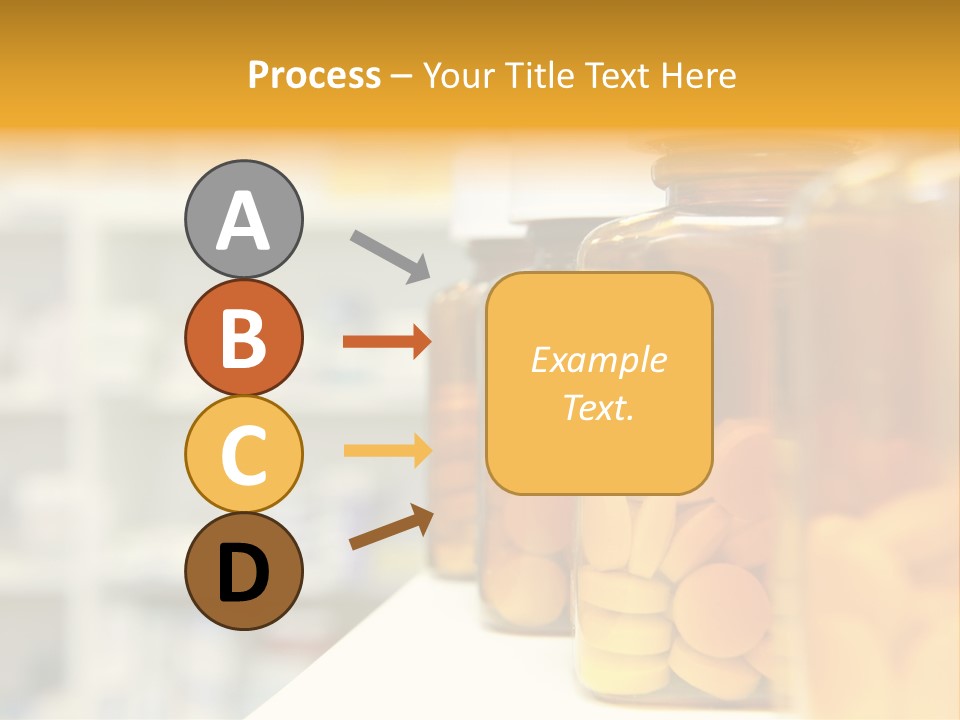 Process – Your Title Text Here

A

B

C

D

Example Text.